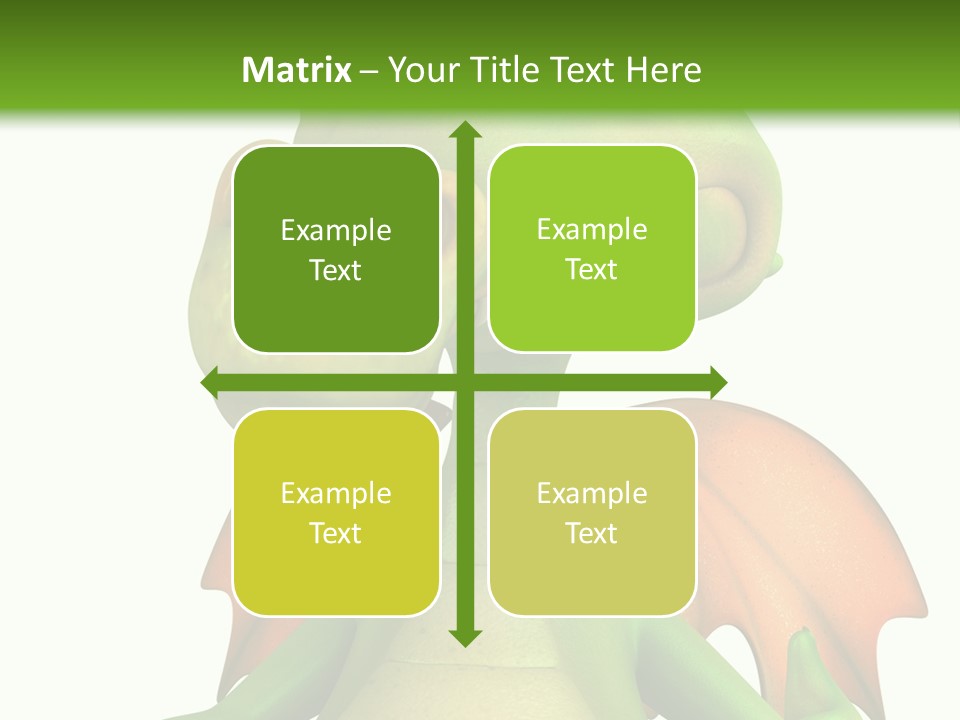 Matrix – Your Title Text Here

Example Text

Example Text

Example Text

Example Text